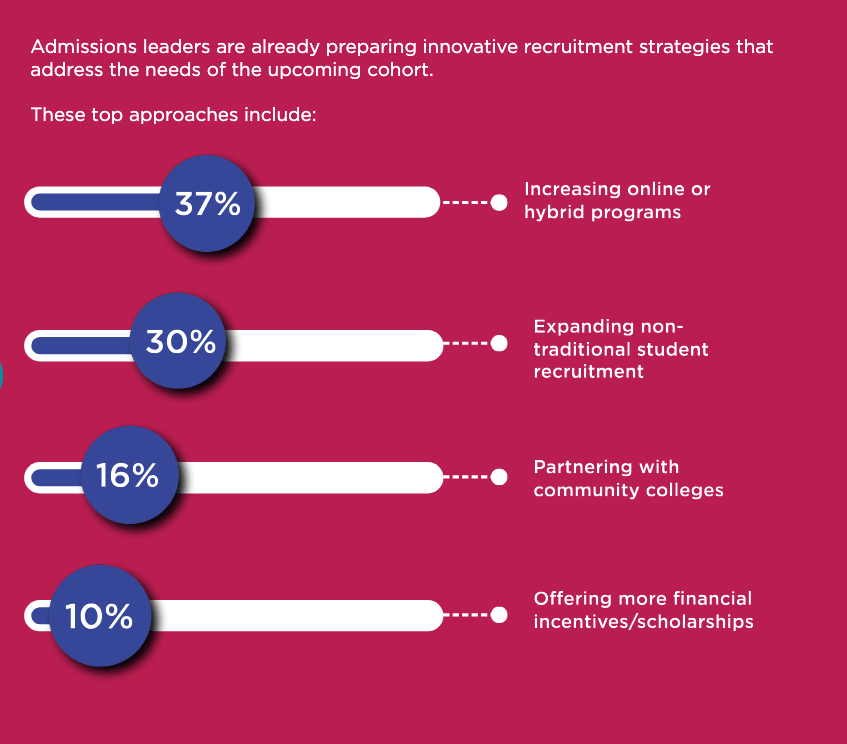 Admissions leaders are already preparing innovative recruitment strategies that address the needs of the upcoming cohort.

These top approaches include:

37%

Increasing online or hybrid programs

30%

Expanding non-traditional student recruitment

16%

Partnering with community colleges

10%

Offering more financial incentives/scholarships